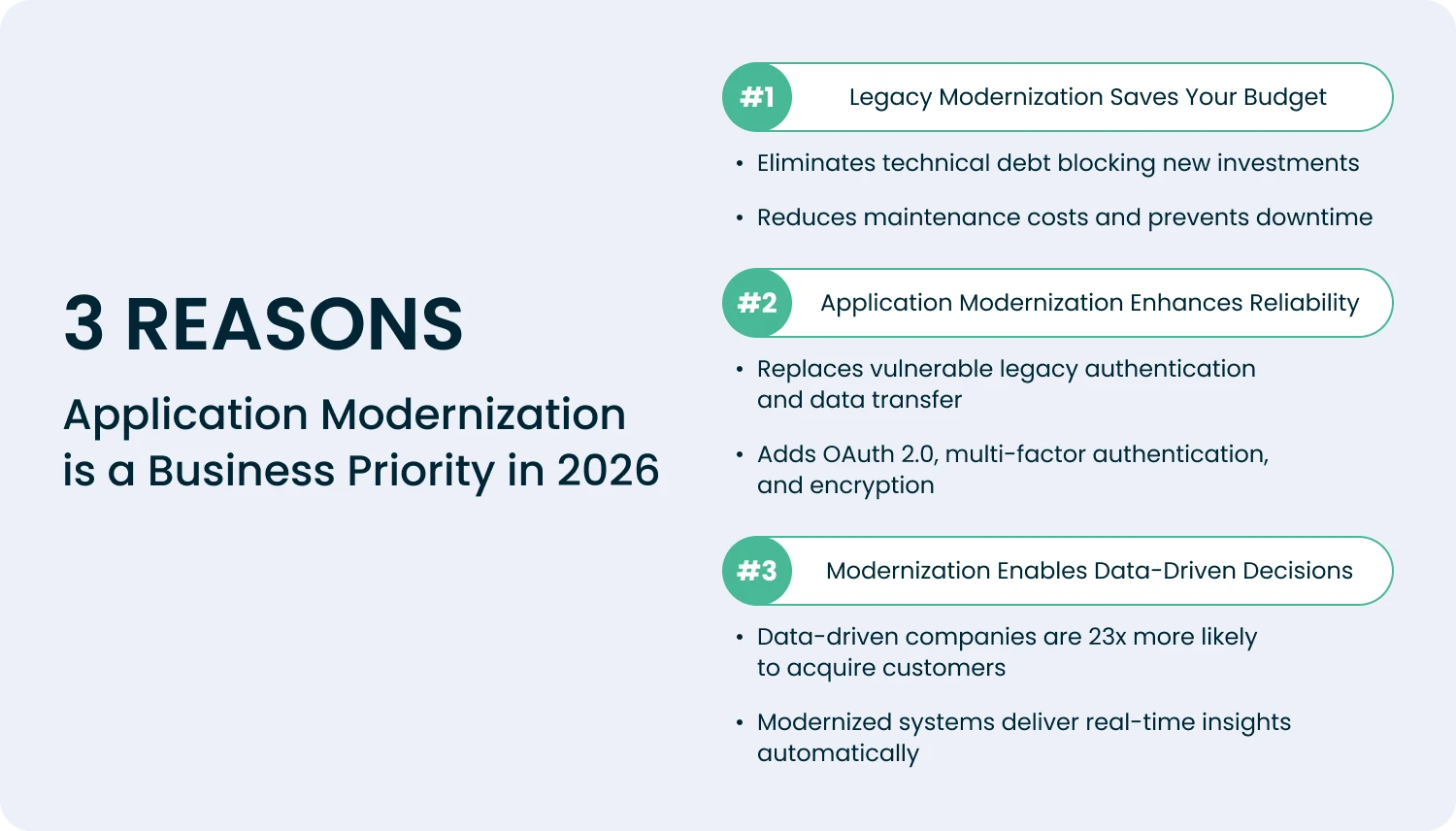 3 REASONS

Application Modernization is a Business Priority in 2026

#1 Legacy Modernization Saves Your Budget

• Eliminates technical debt blocking new investments
• Reduces maintenance costs and prevents downtime

#2 Application Modernization Enhances Reliability

• Replaces vulnerable legacy authentication and data transfer
• Adds OAuth 2.0, multi-factor authentication, and encryption

#3 Modernization Enables Data-Driven Decisions

• Data-driven companies are 23x more likely to acquire customers
• Modernized systems deliver real-time insights automatically